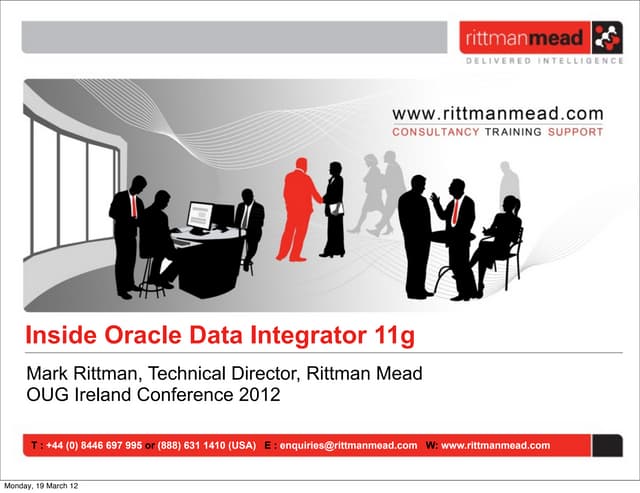 rittmanmead
DELIVERED INTELLIGENCE

www.rittmanmead.com
CONSULTANCY TRAINING SUPPORT

Inside Oracle Data Integrator 11g

Mark Rittman, Technical Director, Rittman Mead
OUG Ireland Conference 2012

T : +44 (0) 8446 697 995 or (888) 631 1410 (USA) E : enquiries@rittmanmead.com W: www.rittmanmead.com

Monday, 19 March 12